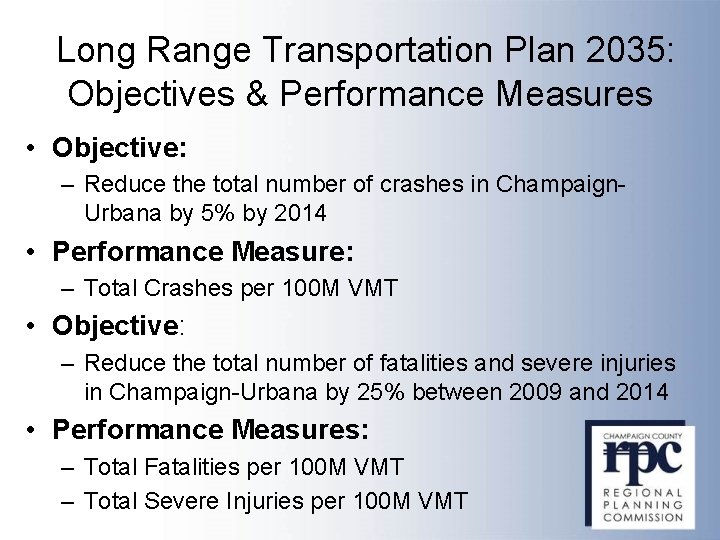 Long Range Transportation Plan 2035: Objectives & Performance Measures

• Objective:
– Reduce the total number of crashes in Champaign-Urbana by 5% by 2014

• Performance Measure:
– Total Crashes per 100M VMT

• Objective:
– Reduce the total number of fatalities and severe injuries in Champaign-Urbana by 25% between 2009 and 2014

• Performance Measures:
– Total Fatalities per 100M VMT
– Total Severe Injuries per 100M VMT

CHAMPAIGN COUNTY
rpc
REGIONAL
PLANNING
COMMISSION